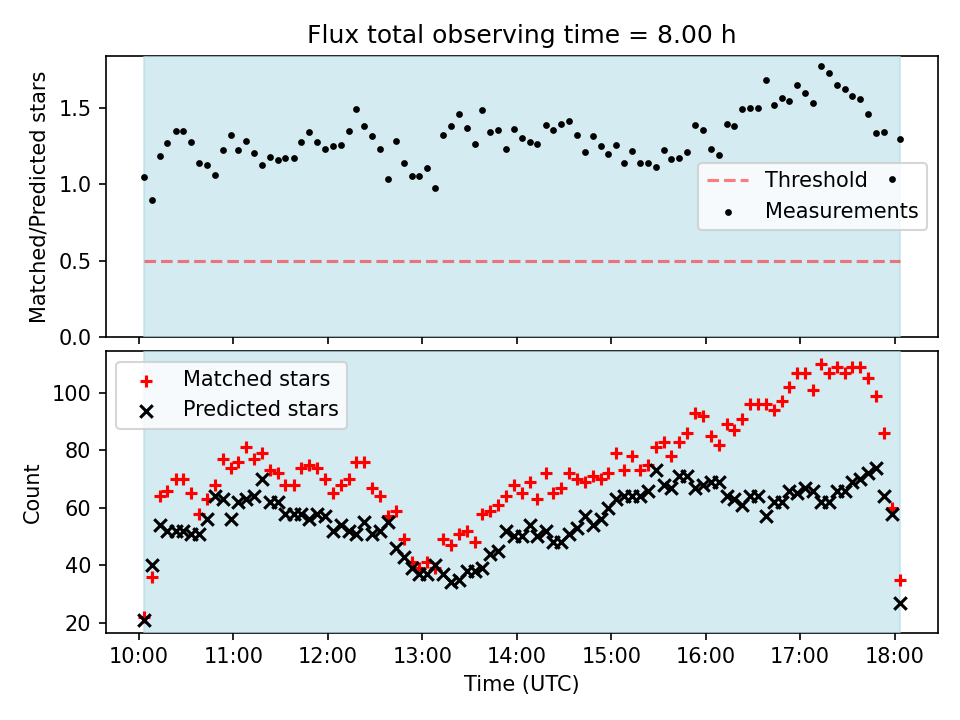 Flux total observing time = 8.00 h

Matched/Predicted stars

1.5
1.0
0.5
0.0

Threshold
Measurements

Matched stars
Predicted stars

Count

100
80
60
40
20

10:00
11:00
12:00
13:00
14:00
15:00
16:00
17:00
18:00

Time (UTC)